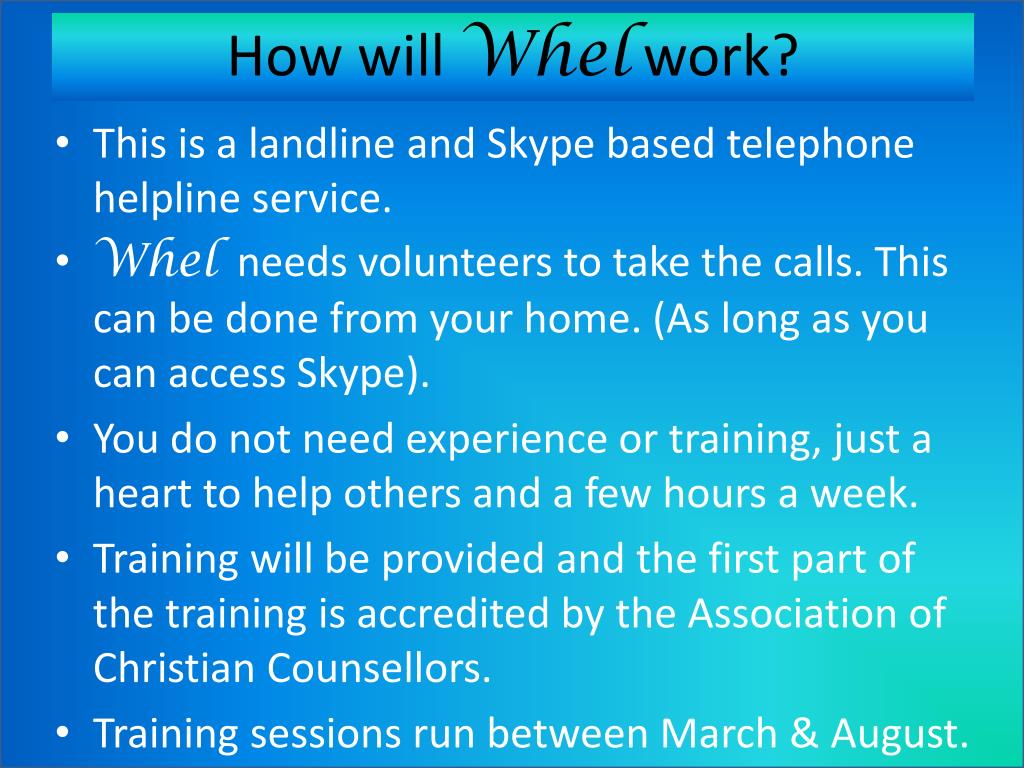 How will Whel work?

• This is a landline and Skype based telephone helpline service.

• Whel needs volunteers to take the calls. This can be done from your home. (As long as you can access Skype).

• You do not need experience or training, just a heart to help others and a few hours a week.

• Training will be provided and the first part of the training is accredited by the Association of Christian Counsellors.

• Training sessions run between March & August.